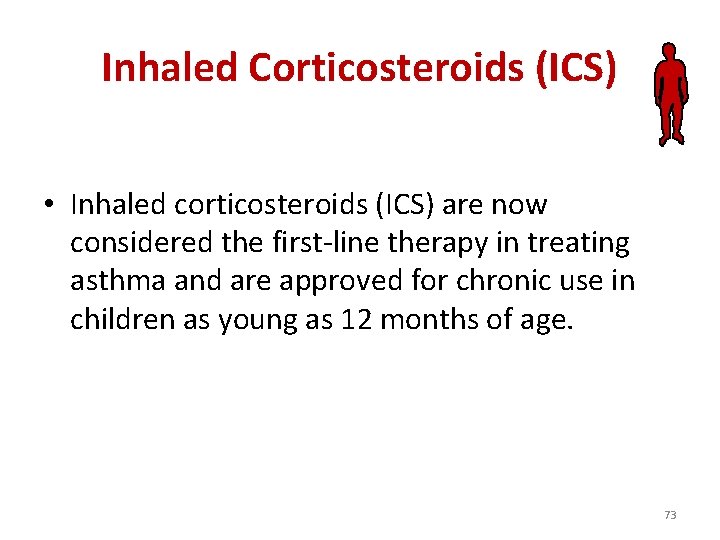 Inhaled Corticosteroids (ICS)

• Inhaled corticosteroids (ICS) are now considered the first-line therapy in treating asthma and are approved for chronic use in children as young as 12 months of age.

73